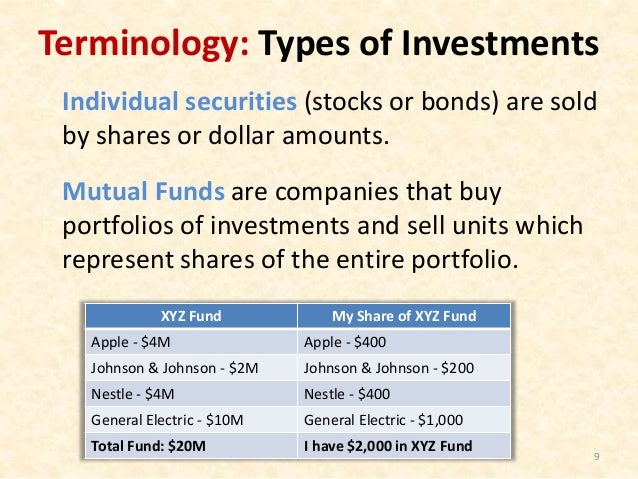 Terminology: Types of Investments

Individual securities (stocks or bonds) are sold by shares or dollar amounts.

Mutual Funds are companies that buy portfolios of investments and sell units which represent shares of the entire portfolio.

| XYZ Fund | My Share of XYZ Fund |
|---|---|
| Apple - \$4M | Apple - \$400 |
| Johnson & Johnson - \$2M | Johnson & Johnson - \$200 |
| Nestle - \$4M | Nestle - \$400 |
| General Electric - \$10M | General Electric - \$1,000 |
| Total Fund: \$20M | I have \$2,000 in XYZ Fund |

9